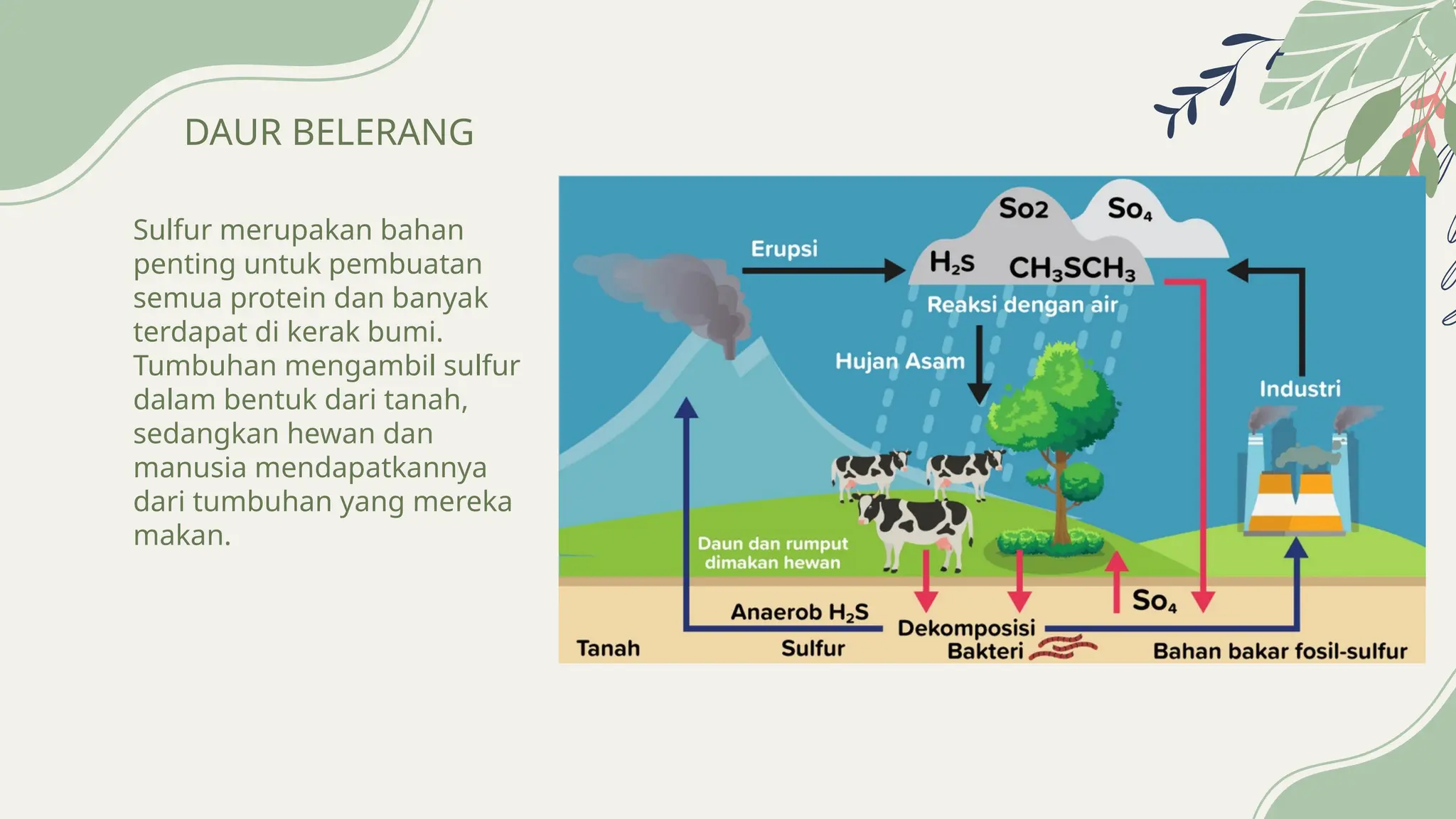 DAUR BELERANG

Sulfur merupakan bahan penting untuk pembuatan semua protein dan banyak terdapat di kerak bumi. Tumbuhan mengambil sulfur dalam bentuk dari tanah, sedangkan hewan dan manusia mendapatkannya dari tumbuhan yang mereka makan.

So2

$So_4$

Erupsi

$H_2S$

$CH_3SCH_3$

Reaksi dengan air

Hujan Asam

Industri

Daun dan rumput dimakan hewan

Anaerob $H_2S$

$So_4$

Dekomposisi Bakteri

Tanah

Sulfur

Bahan bakar fosil-sulfur